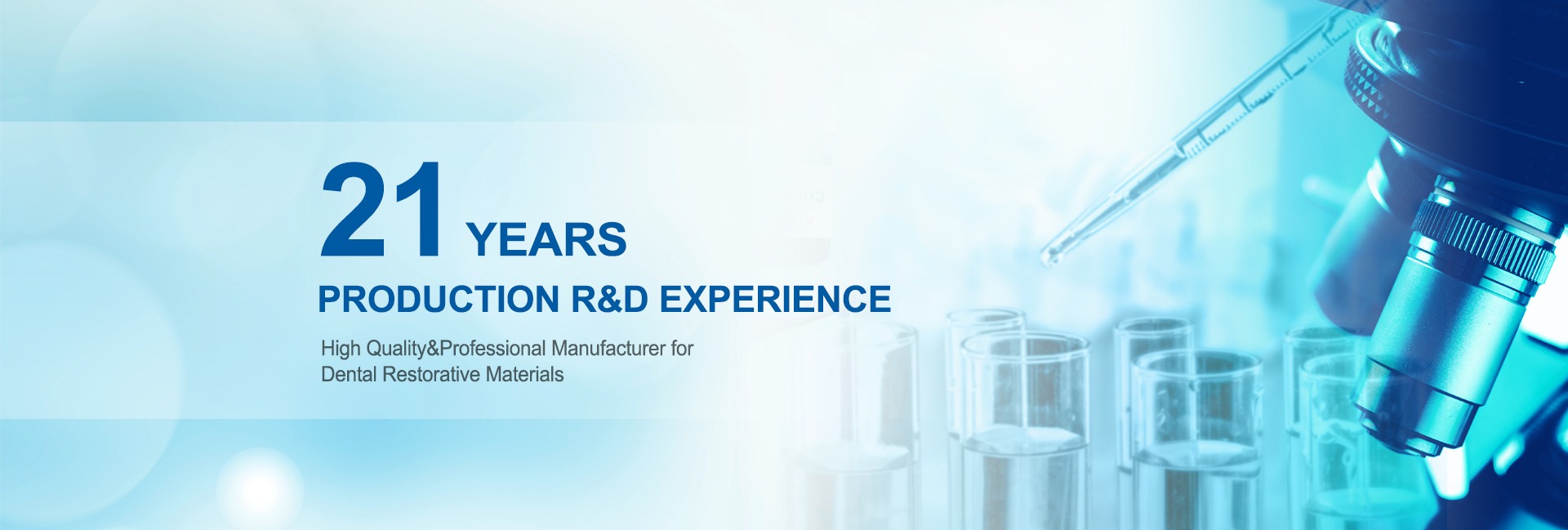 21 YEARS
PRODUCTION R&D EXPERIENCE

High Quality&Professional Manufacturer for Dental Restorative Materials